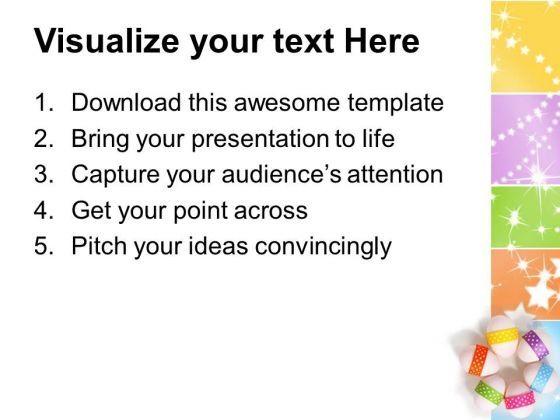 Visualize your text Here

1. Download this awesome template
2. Bring your presentation to life
3. Capture your audience’s attention
4. Get your point across
5. Pitch your ideas convincingly